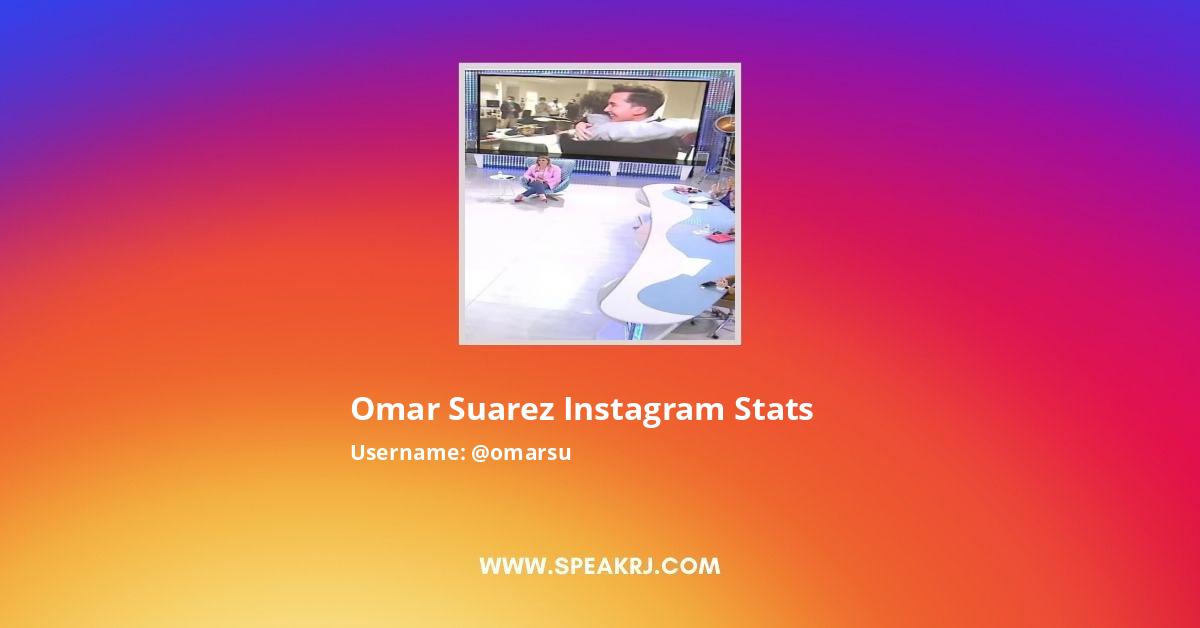 Omar Suarez Instagram Stats
Username: @omarsu

WWW.SPEAKRJ.COM